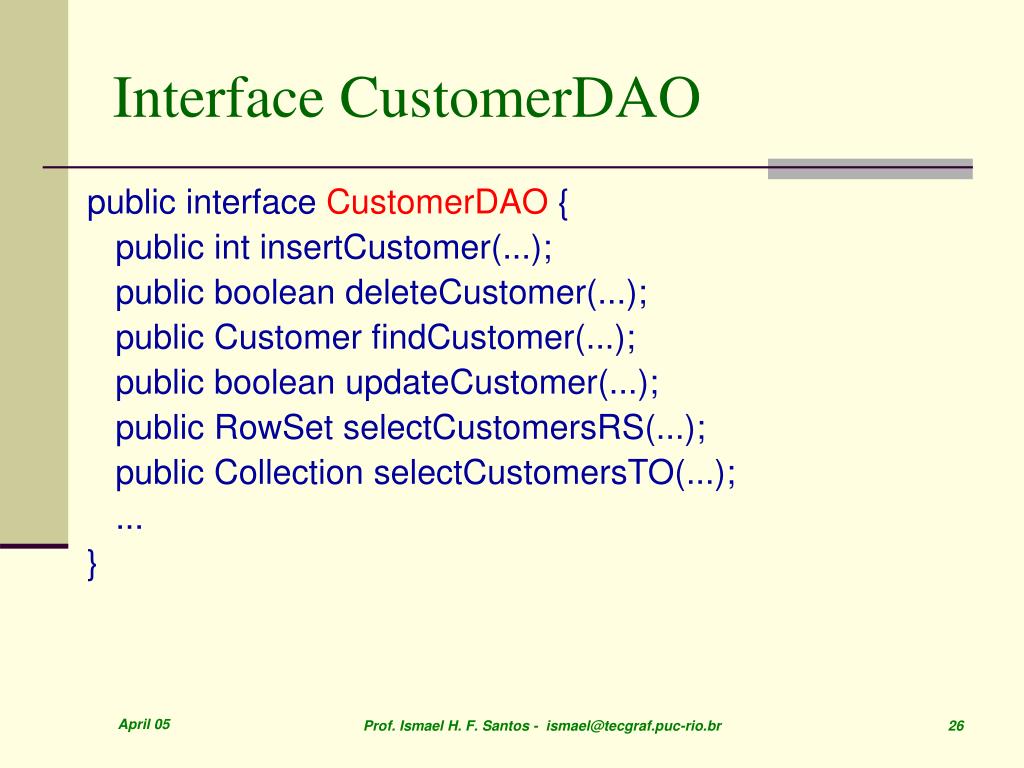 Interface CustomerDAO

public interface CustomerDAO {
public int insertCustomer(...);
public boolean deleteCustomer(...);
public Customer findCustomer(...);
public boolean updateCustomer(...);
public RowSet selectCustomersRS(...);
public Collection selectCustomersTO(...);
...
}

April 05

Prof. Ismael H. F. Santos - ismael@tecgraf.puc-rio.br

26